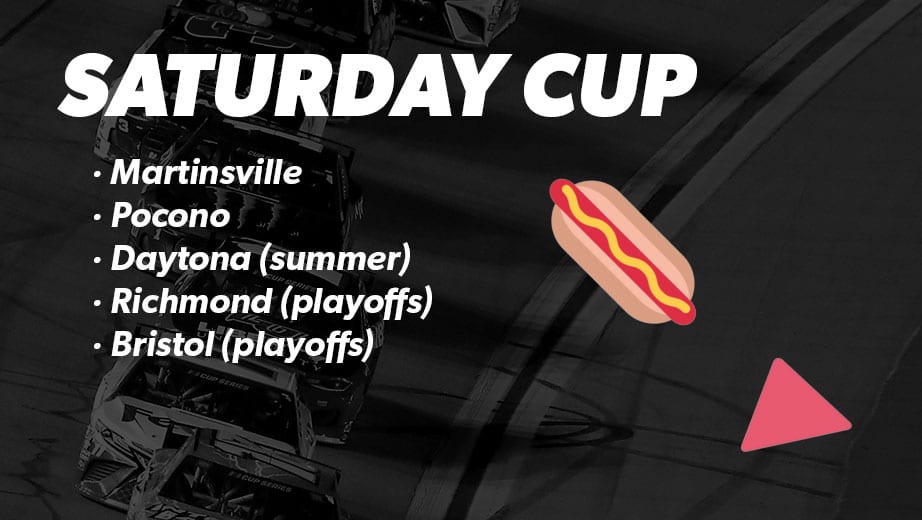 SATURDAY CUP

· Martinsville
· Pocono
· Daytona (summer)
· Richmond (playoffs)
· Bristol (playoffs)